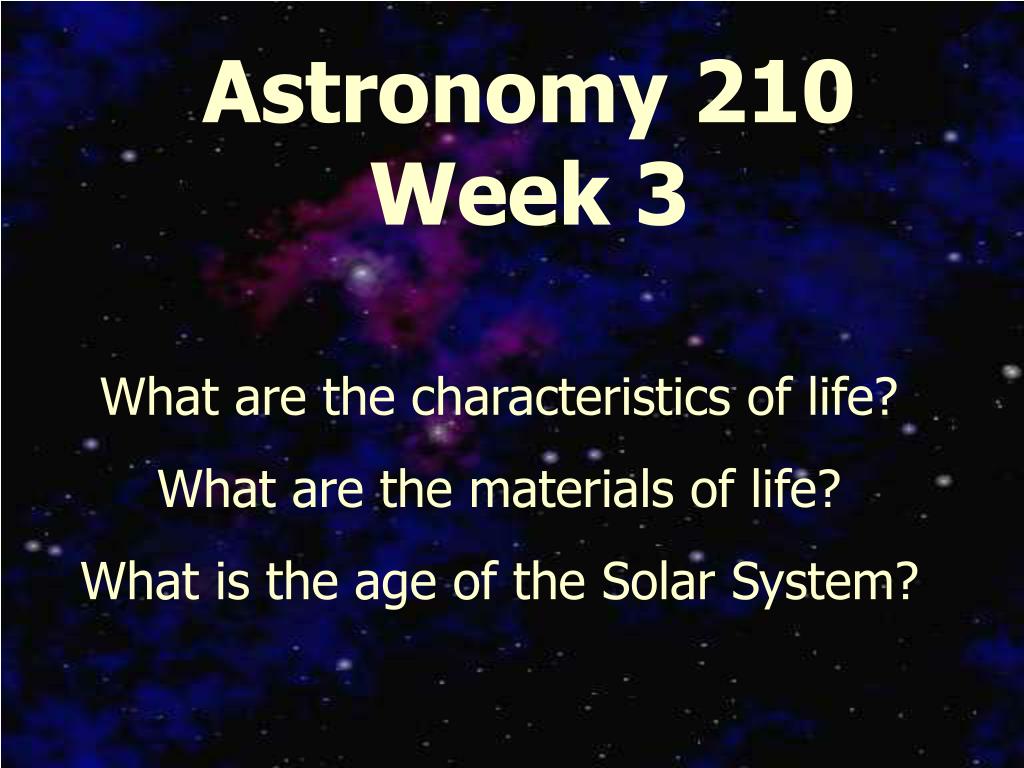 Astronomy 210
Week 3

What are the characteristics of life?

What are the materials of life?

What is the age of the Solar System?